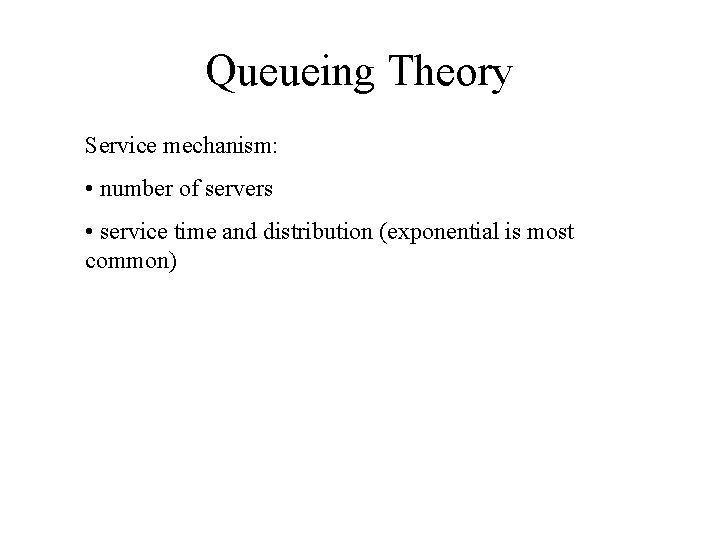 Queueing Theory

Service mechanism:

• number of servers

• service time and distribution (exponential is most common)